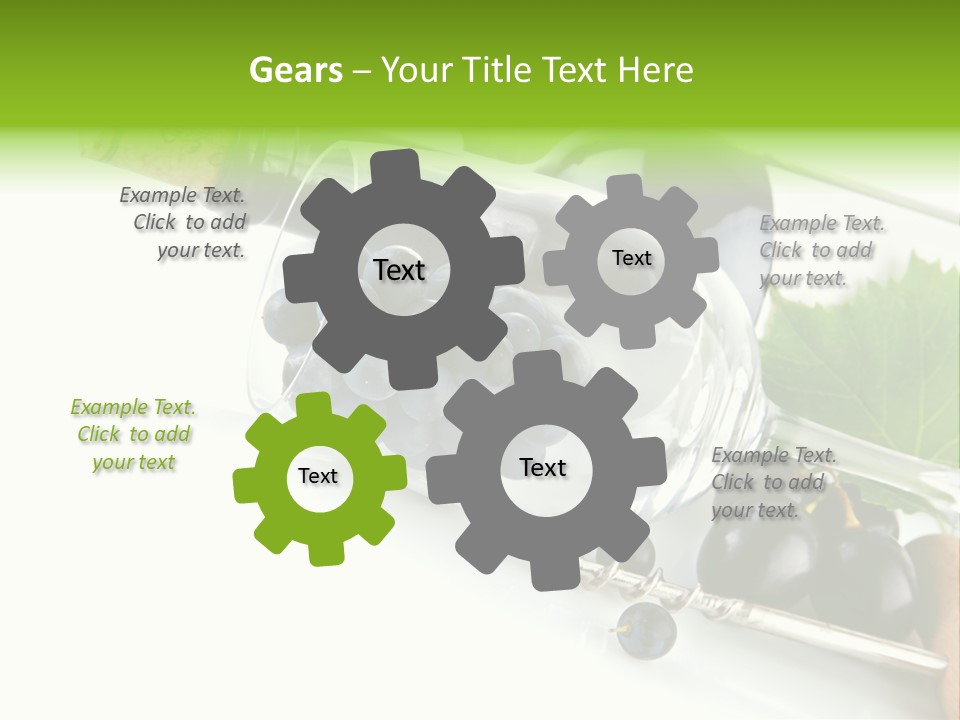 Gears – Your Title Text Here

Example Text. Click to add your text.

Text

Text

Example Text. Click to add your text.

Example Text. Click to add your text

Text

Text

Example Text. Click to add your text.